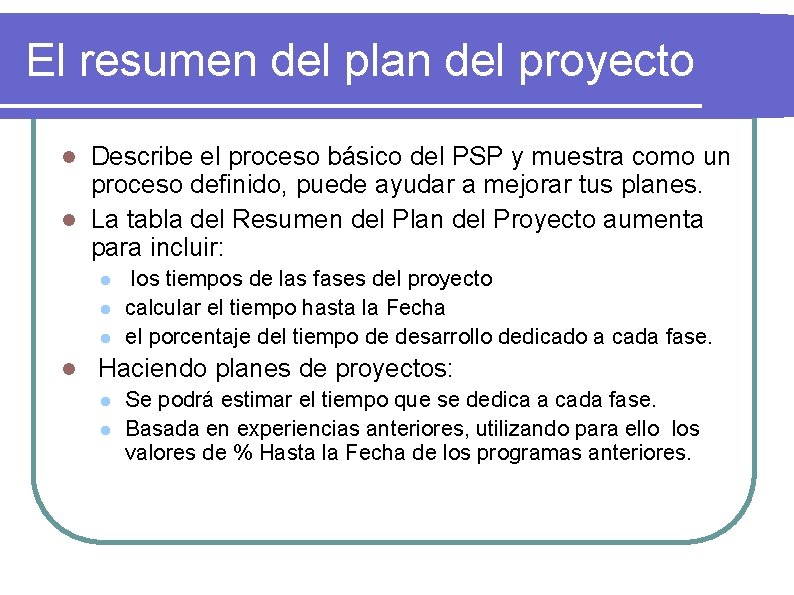 El resumen del plan del proyecto

- Describe el proceso básico del PSP y muestra como un proceso definido, puede ayudar a mejorar tus planes.
- La tabla del Resumen del Plan del Proyecto aumenta para incluir:
  - los tiempos de las fases del proyecto
  - calcular el tiempo hasta la Fecha
  - el porcentaje del tiempo de desarrollo dedicado a cada fase.
- Haciendo planes de proyectos:
  - Se podrá estimar el tiempo que se dedica a cada fase.
  - Basada en experiencias anteriores, utilizando para ello los valores de % Hasta la Fecha de los programas anteriores.